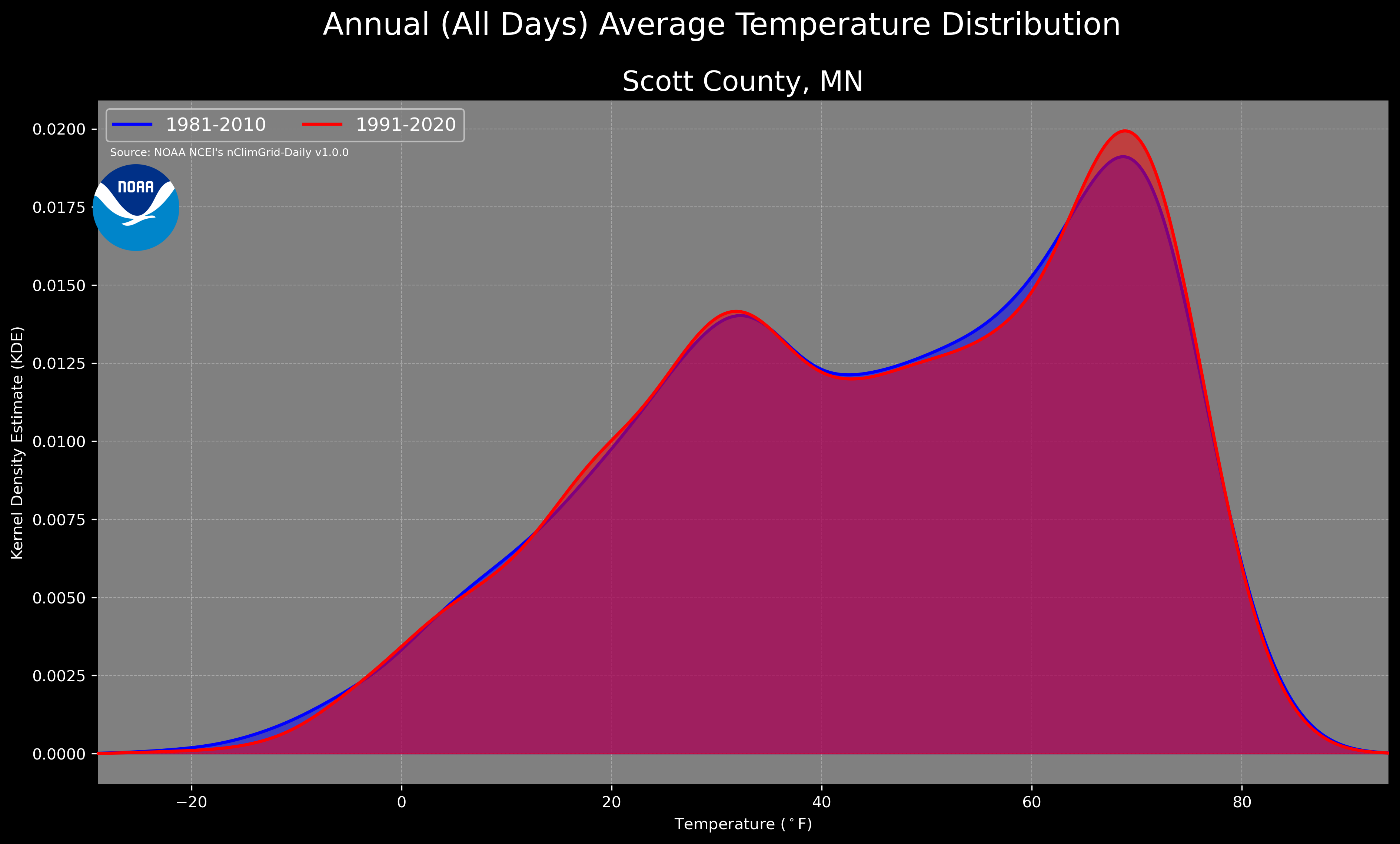 Annual (All Days) Average Temperature Distribution

Scott County, MN

1981-2010
1991-2020

Source: NOAA NCEI's nClimGrid-Daily v1.0.0

NOAA

Kernel Density Estimate (KDE)

0.0200
0.0175
0.0150
0.0125
0.0100
0.0075
0.0050
0.0025
0.0000

−20
0
20
40
60
80

Temperature ($^\circ$F)